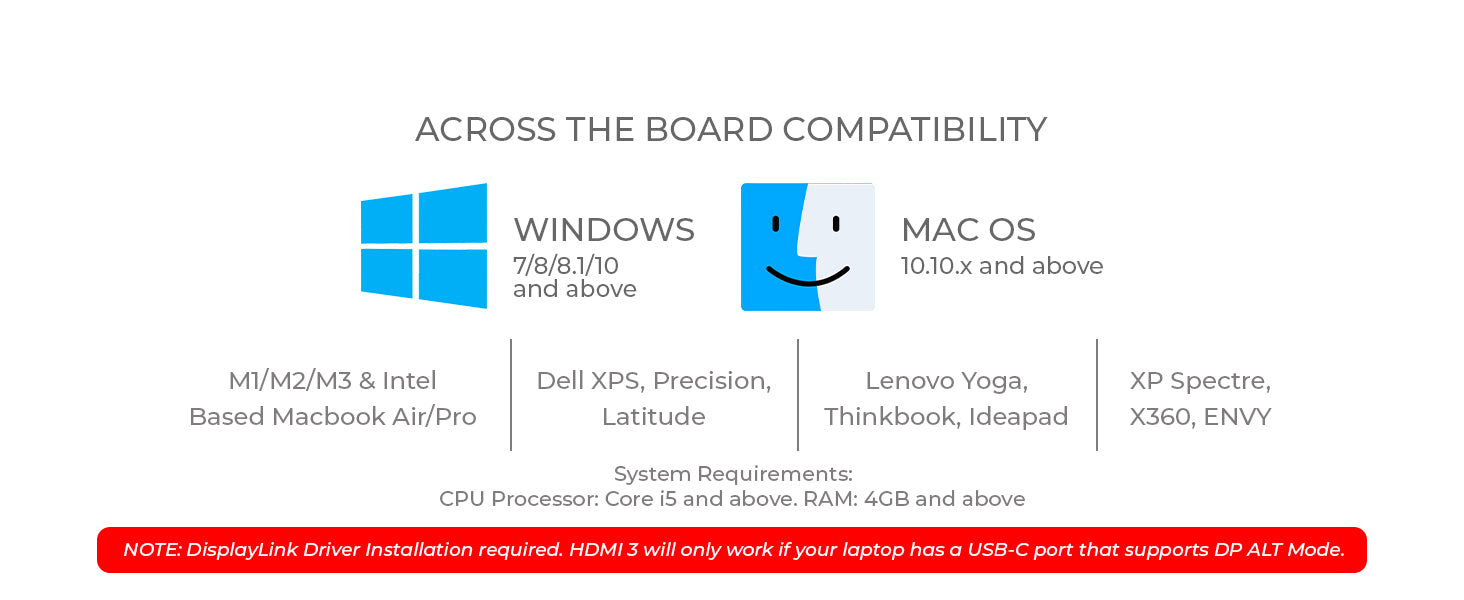 ACROSS THE BOARD COMPATIBILITY

WINDOWS
7/8/8.1/10
and above

MAC OS
10.10.x and above

M1/M2/M3 & Intel Based Macbook Air/Pro

Dell XPS, Precision, Latitude

Lenovo Yoga, Thinkbook, Ideapad

XP Spectre, X360, ENVY

System Requirements:
CPU Processor: Core i5 and above. RAM: 4GB and above

NOTE: DisplayLink Driver Installation required. HDMI 3 will only work if your laptop has a USB-C port that supports DP ALT Mode.